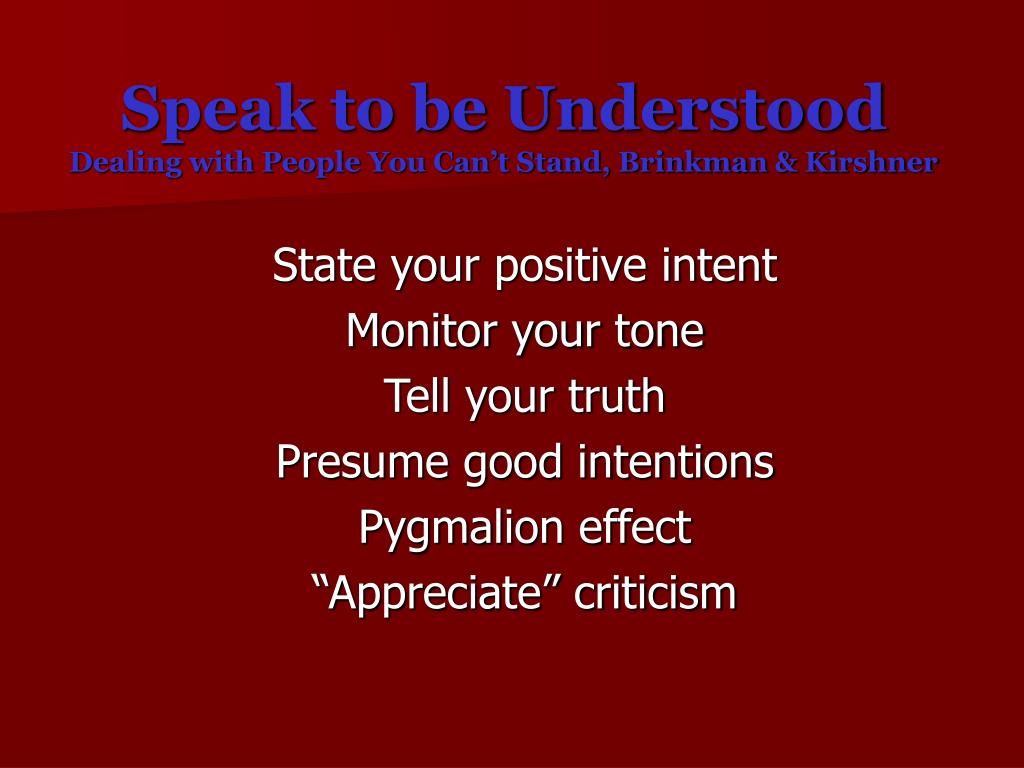 Speak to be Understood
Dealing with People You Can’t Stand, Brinkman & Kirshner

State your positive intent
Monitor your tone
Tell your truth
Presume good intentions
Pygmalion effect
“Appreciate” criticism